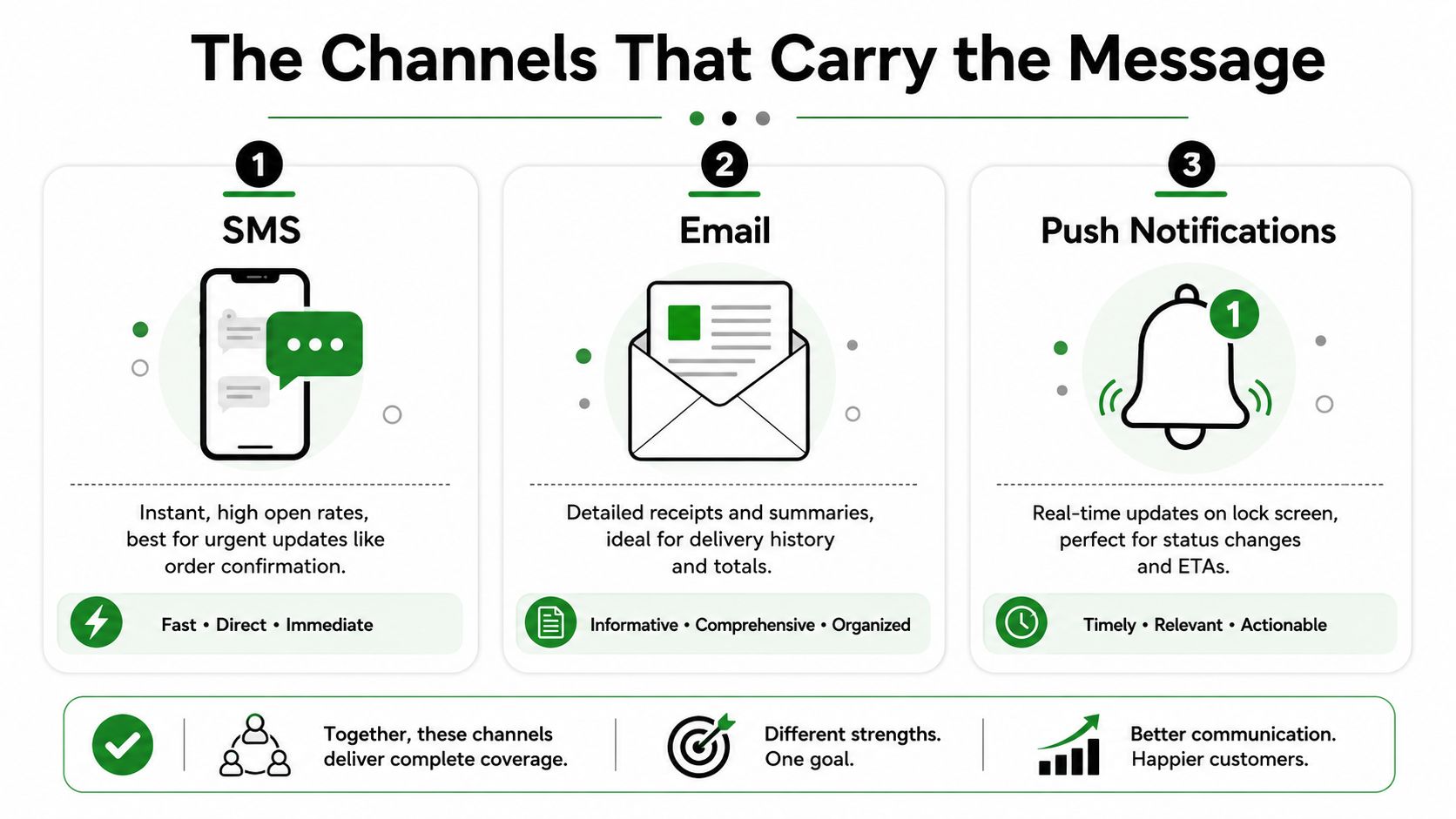 The Channels That Carry the Message

1
SMS

Instant, high open rates, best for urgent updates like order confirmation.

Fast • Direct • Immediate

2
Email

Detailed receipts and summaries, ideal for delivery history and totals.

Informative • Comprehensive • Organized

3
Push Notifications

1

Real-time updates on lock screen, perfect for status changes and ETAs.

Timely • Relevant • Actionable

Together, these channels deliver complete coverage.

Different strengths. One goal.

Better communication. Happier customers.